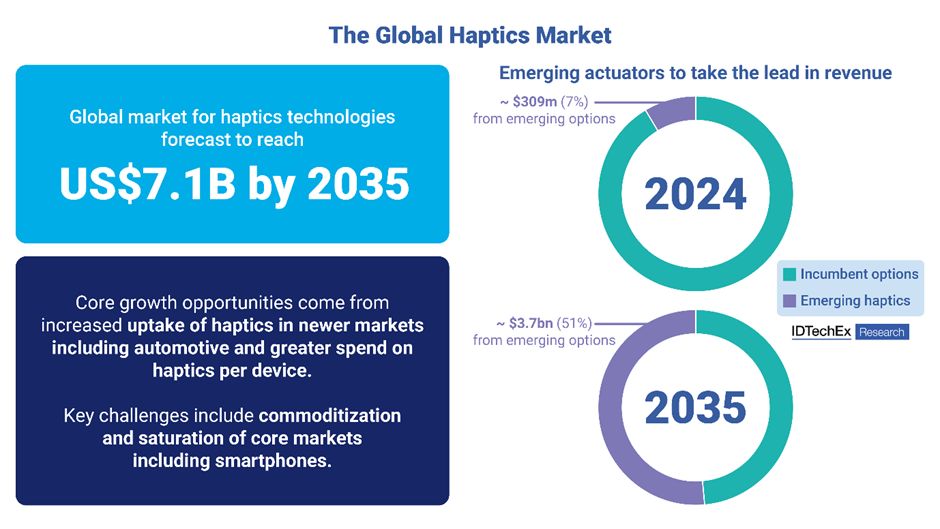 The Global Haptics Market

Global market for haptics technologies forecast to reach

US$7.1B by 2035

Core growth opportunities come from increased uptake of haptics in newer markets including automotive and greater spend on haptics per device.

Key challenges include commoditization and saturation of core markets including smartphones.

Emerging actuators to take the lead in revenue

~ $309m (7%) from emerging options

2024

Incumbent options

Emerging haptics

IDTechEx Research

~ $3.7bn (51%) from emerging options

2035